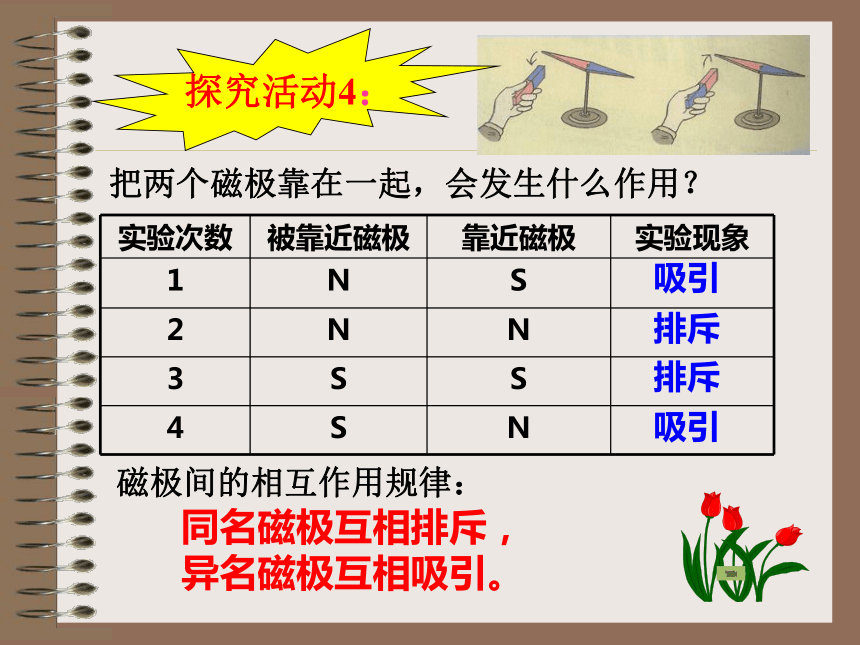 探究活动4：

把两个磁极靠在一起，会发生什么作用？

| 实验次数 | 被靠近磁极 | 靠近磁极 | 实验现象 |
|---|---|---|---|
| 1 | N | S | 吸引 |
| 2 | N | N | 排斥 |
| 3 | S | S | 排斥 |
| 4 | S | N | 吸引 |

磁极间的相互作用规律：

同名磁极互相排斥，
异名磁极互相吸引。